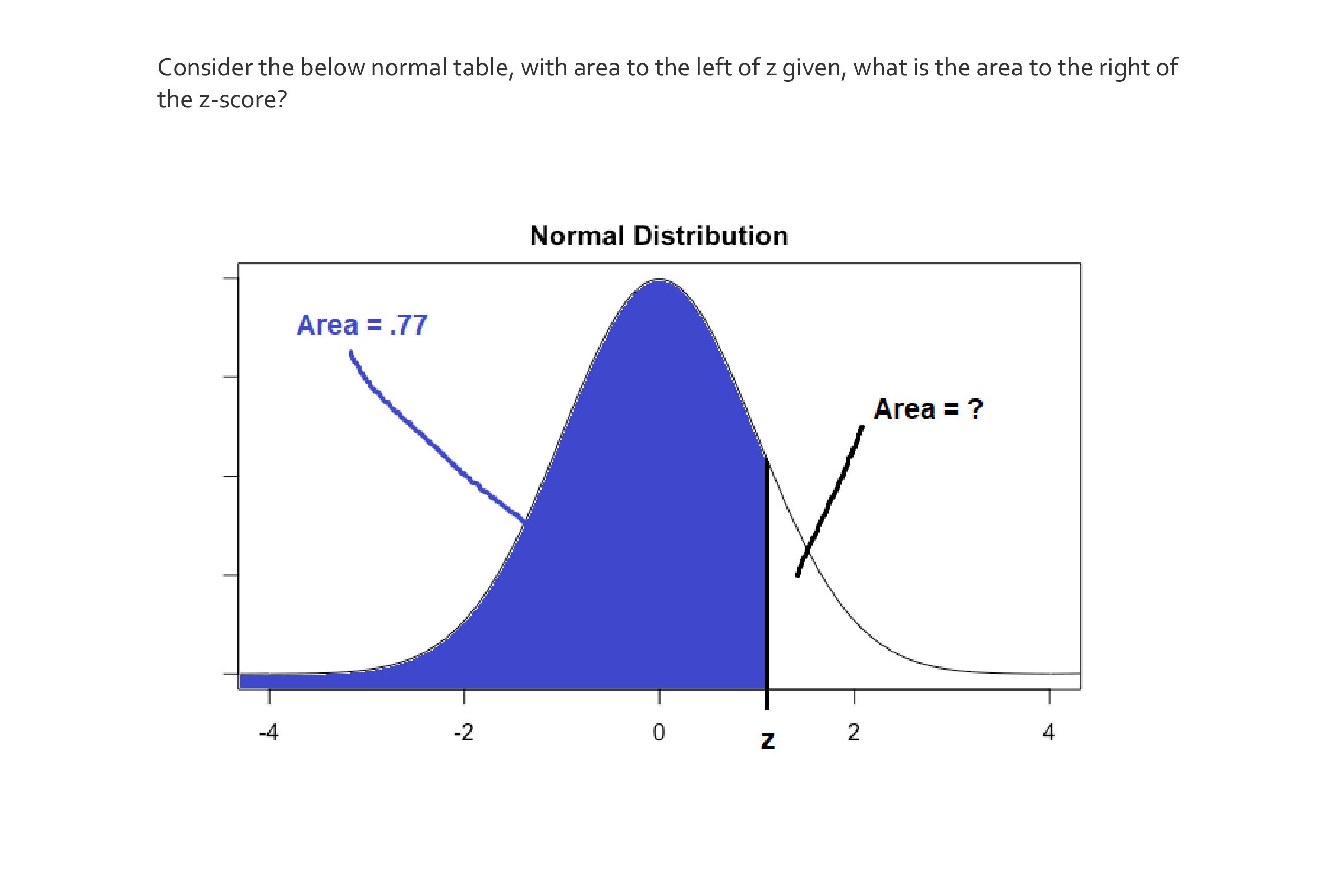 Consider the below normal table, with area to the left of z given, what is the area to the right of the z-score?

Normal Distribution

Area = .77

Area = ?

-4
-2
0
z
2
4